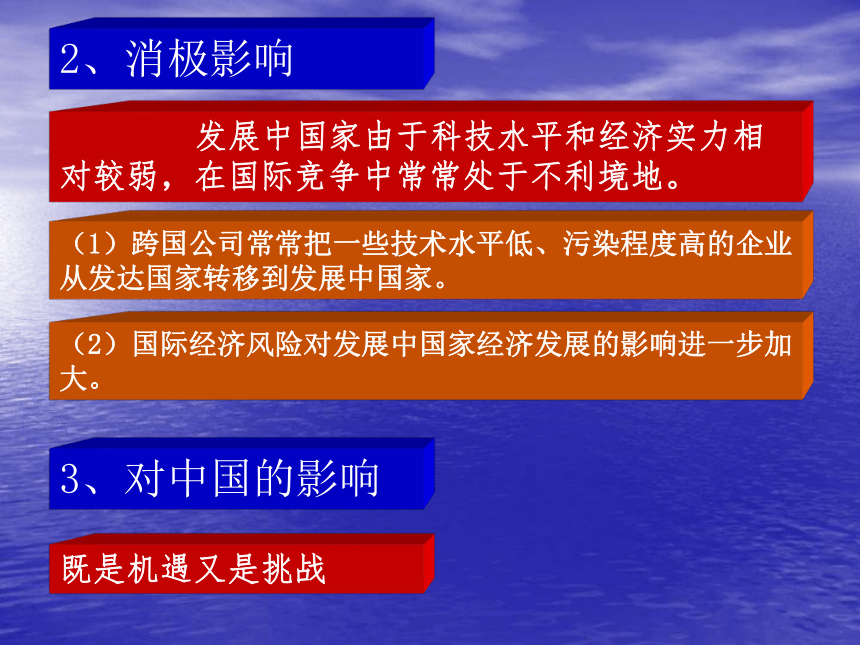 2、消极影响

发展中国家由于科技水平和经济实力相对较弱，在国际竞争中常常处于不利境地。

（1）跨国公司常常把一些技术水平低、污染程度高的企业从发达国家转移到发展中国家。

（2）国际经济风险对发展中国家经济发展的影响进一步加大。

3、对中国的影响

既是机遇又是挑战